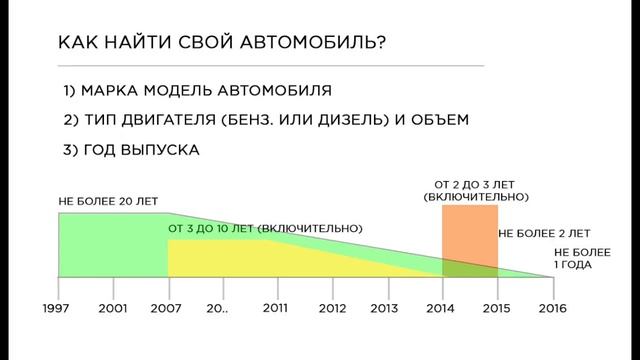 КАК НАЙТИ СВОЙ АВТОМОБИЛЬ?

1) МАРКА МОДЕЛЬ АВТОМОБИЛЯ

2) ТИП ДВИГАТЕЛЯ (БЕНЗ. ИЛИ ДИЗЕЛЬ) И ОБЪЕМ

3) ГОД ВЫПУСКА

НЕ БОЛЕЕ 20 ЛЕТ

ОТ 3 ДО 10 ЛЕТ (ВКЛЮЧИТЕЛЬНО)

ОТ 2 ДО 3 ЛЕТ (ВКЛЮЧИТЕЛЬНО)

НЕ БОЛЕЕ 2 ЛЕТ

НЕ БОЛЕЕ 1 ГОДА

1997 2001 2007 20.. 2011 2012 2013 2014 2015 2016